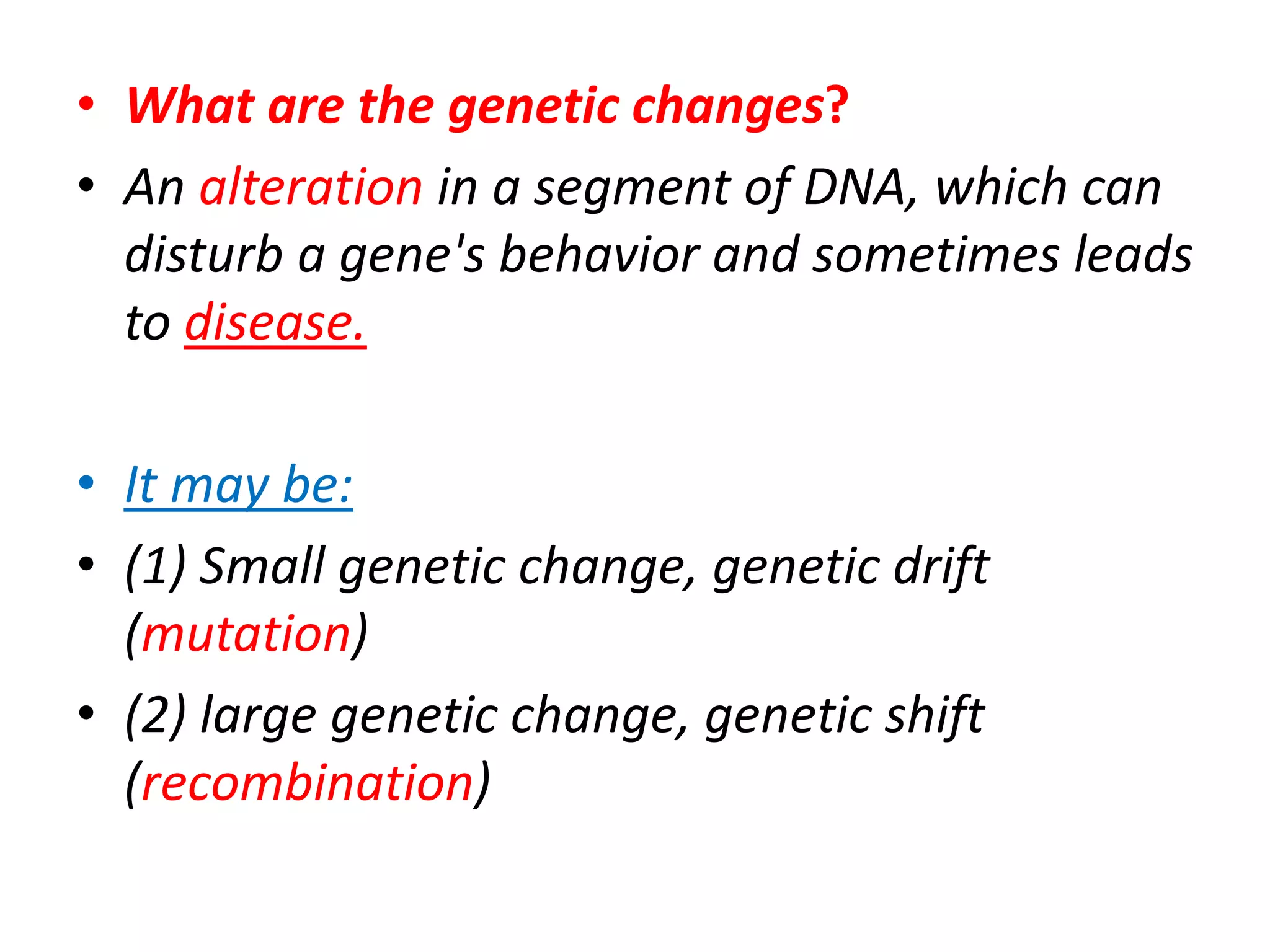 • What are the genetic changes?
• An alteration in a segment of DNA, which can disturb a gene's behavior and sometimes leads to disease.

• It may be:
• (1) Small genetic change, genetic drift (mutation)
• (2) large genetic change, genetic shift (recombination)